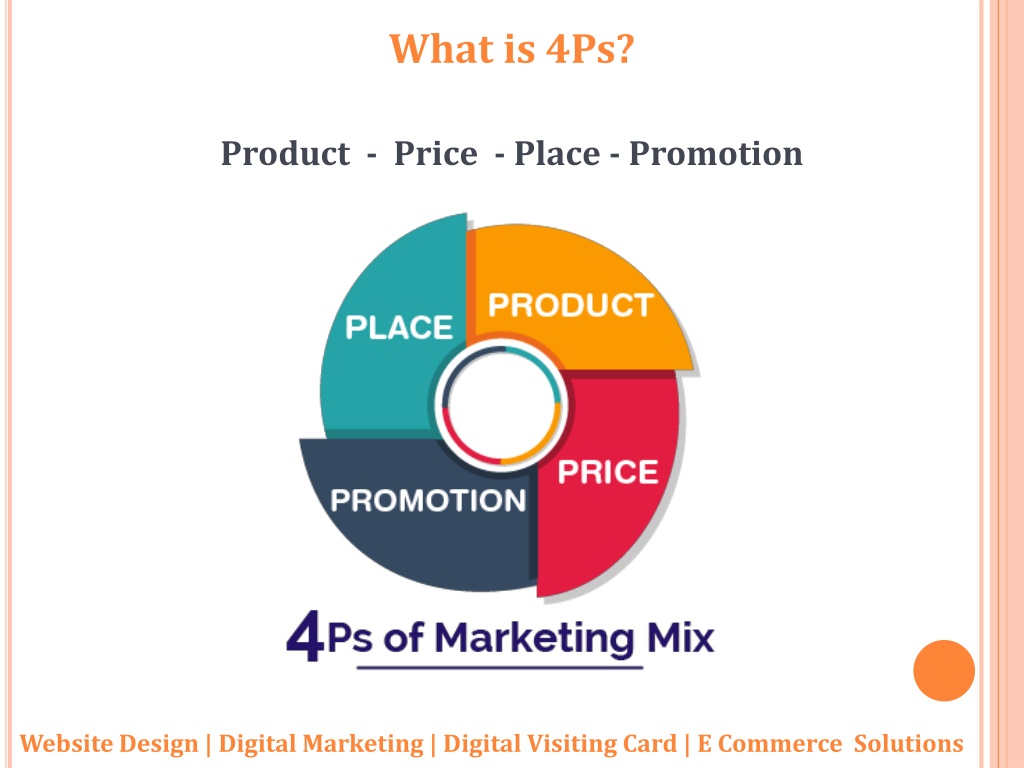 What is 4Ps?

Product - Price - Place - Promotion

PLACE
PRODUCT
PRICE
PROMOTION

4Ps of Marketing Mix

Website Design | Digital Marketing | Digital Visiting Card | E Commerce Solutions